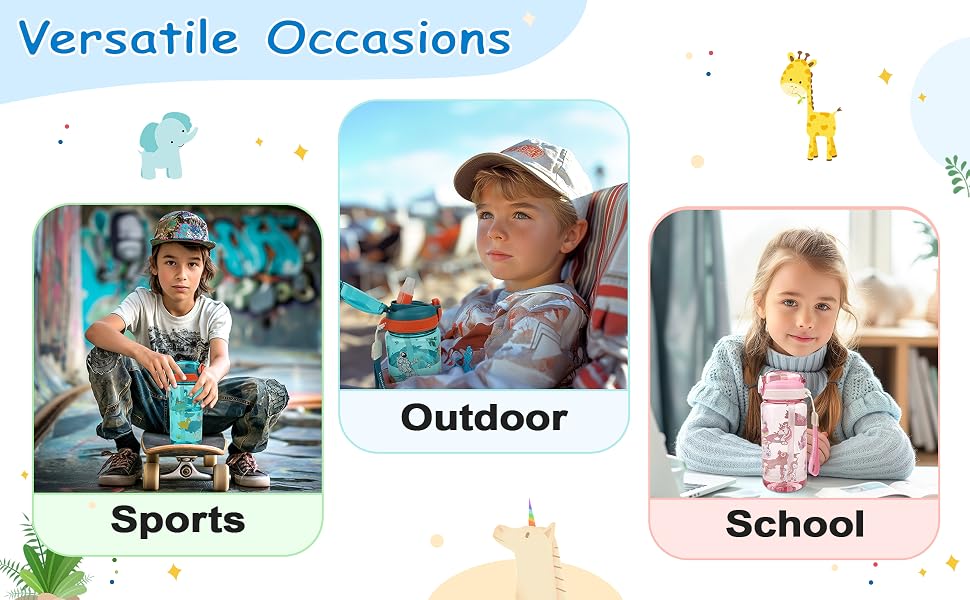 Versatile Occasions

Sports

Outdoor

School